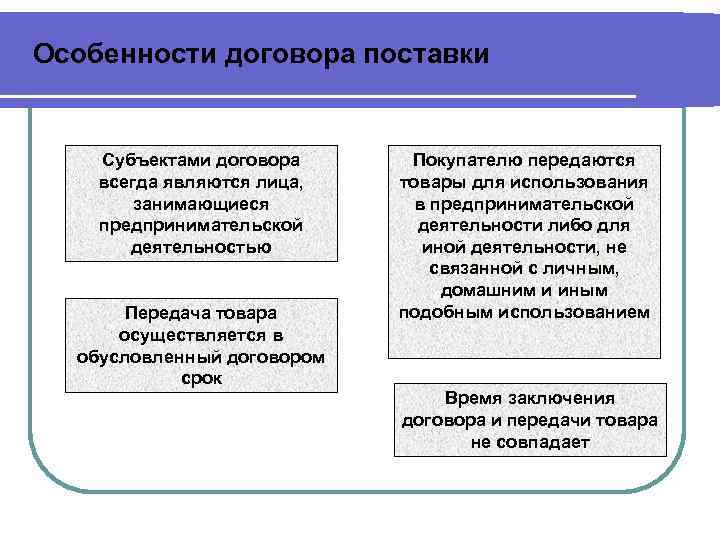 Особенности договора поставки

Субъектами договора всегда являются лица, занимающиеся предпринимательской деятельностью

Передача товара осуществляется в обусловленный договором срок

Покупателю передаются товары для использования в предпринимательской деятельности либо для иной деятельности, не связанной с личным, домашним и иным подобным использованием

Время заключения договора и передачи товара не совпадает